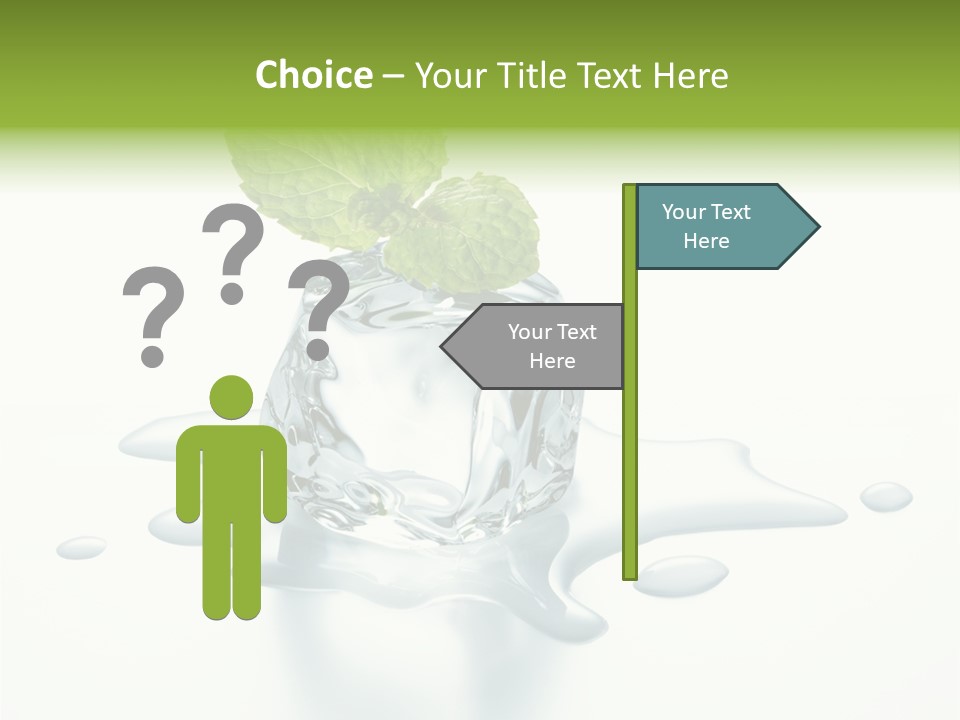 Choice – Your Title Text Here

? ? ?

Your Text Here

Your Text Here